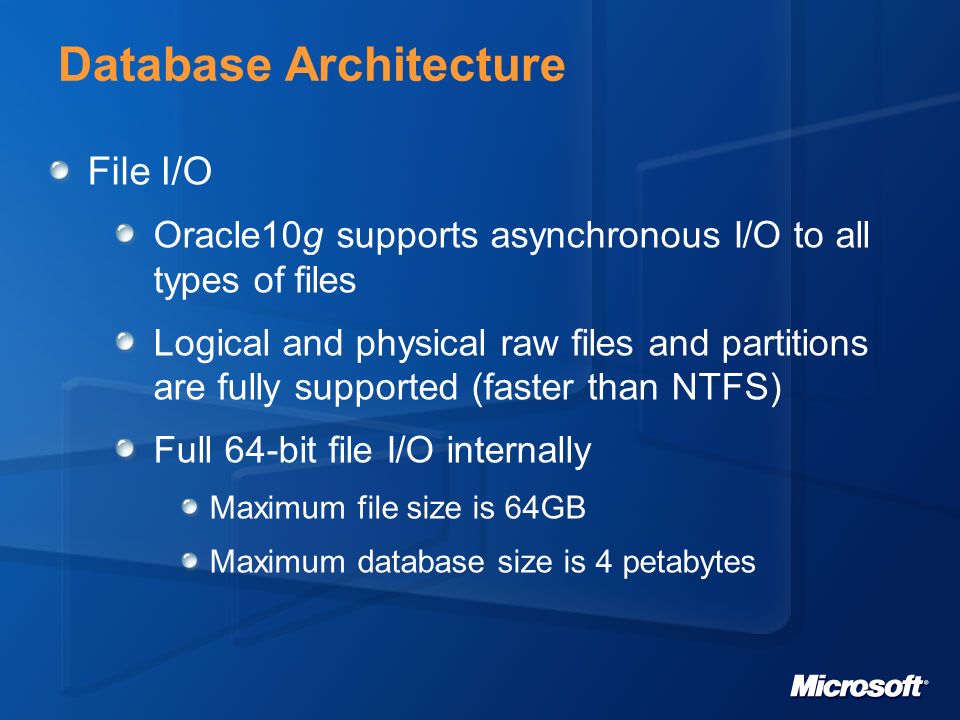 Database Architecture

File I/O

Oracle10g supports asynchronous I/O to all types of files

Logical and physical raw files and partitions are fully supported (faster than NTFS)

Full 64-bit file I/O internally

Maximum file size is 64GB

Maximum database size is 4 petabytes

Microsoft